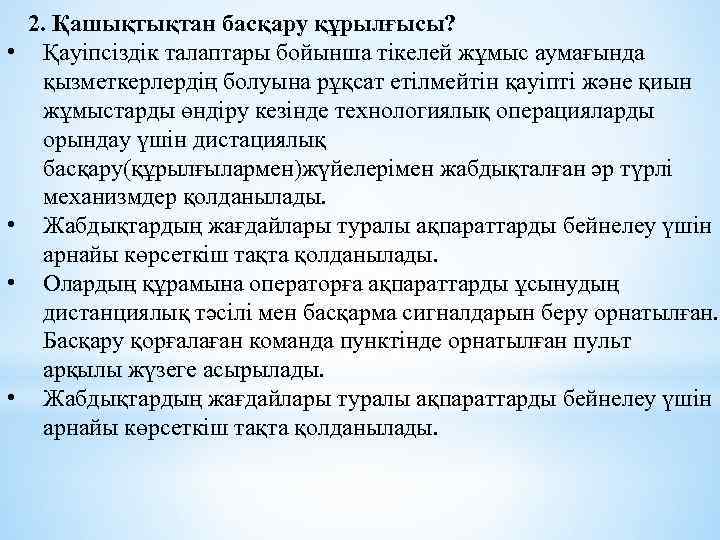 2. Қашықтықтан басқару құрылғысы?

• Қауіпсіздік талаптары бойынша тікелей жұмыс аумағында қызметкерлердің болуына рұқсат етілмейтін қауіпті және қиын жұмыстарды өндіру кезінде технологиялық операцияларды орындау үшін дистациялық басқару(құрылғылармен)жүйелерімен жабдықталған әр түрлі механизмдер қолданылады.

• Жабдықтардың жағдайлары туралы ақпараттарды бейнелеу үшін арнайы көрсеткіш тақта қолданылады.

• Олардың құрамына операторға ақпараттарды ұсынудың дистанциялық тәсілі мен басқарма сигналдарын беру орнатылған. Басқару қорғалаған команда пунктінде орнатылған пульт арқылы жүзеге асырылады.

• Жабдықтардың жағдайлары туралы ақпараттарды бейнелеу үшін арнайы көрсеткіш тақта қолданылады.